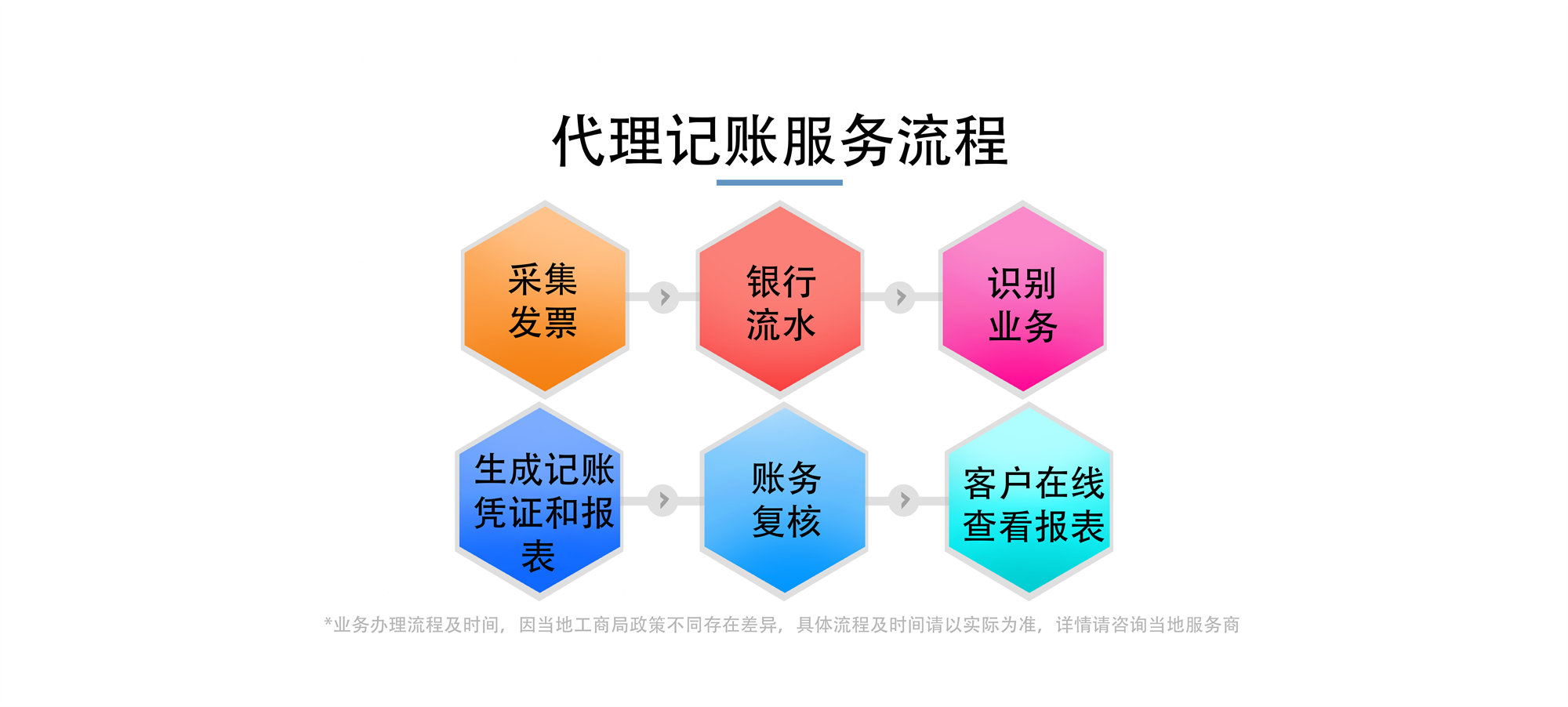 代理记账服务流程

采集发票

银行流水

识别业务

生成记账凭证和报表

账务复核

客户在线查看报表

*业务办理流程及时间，因当地工商局政策不同存在差异，具体流程及时间请以实际为准，详情请咨询当地服务商